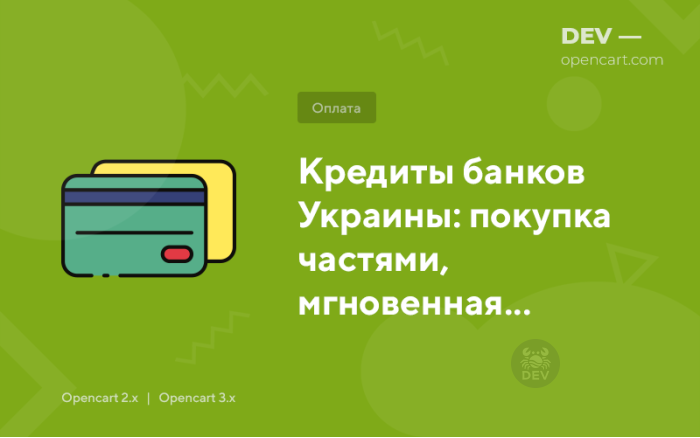 DEV —
opencart.com

Оплата

Кредиты банков Украины: покупка частями, мгновенная...

DEV

Opencart 2.x | Opencart 3.x